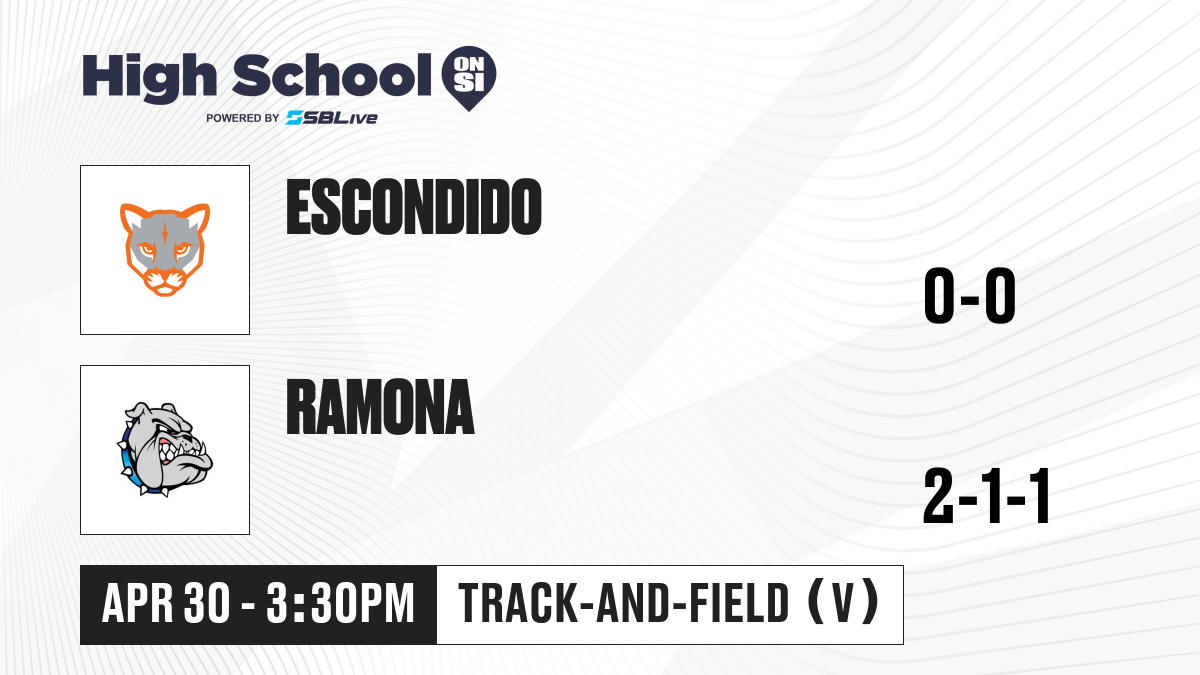 High School ON SI
POWERED BY SBLive

ESCONDIDO

0-0

RAMONA

2-1-1

APR 30 - 3:30PM

TRACK-AND-FIELD (V)